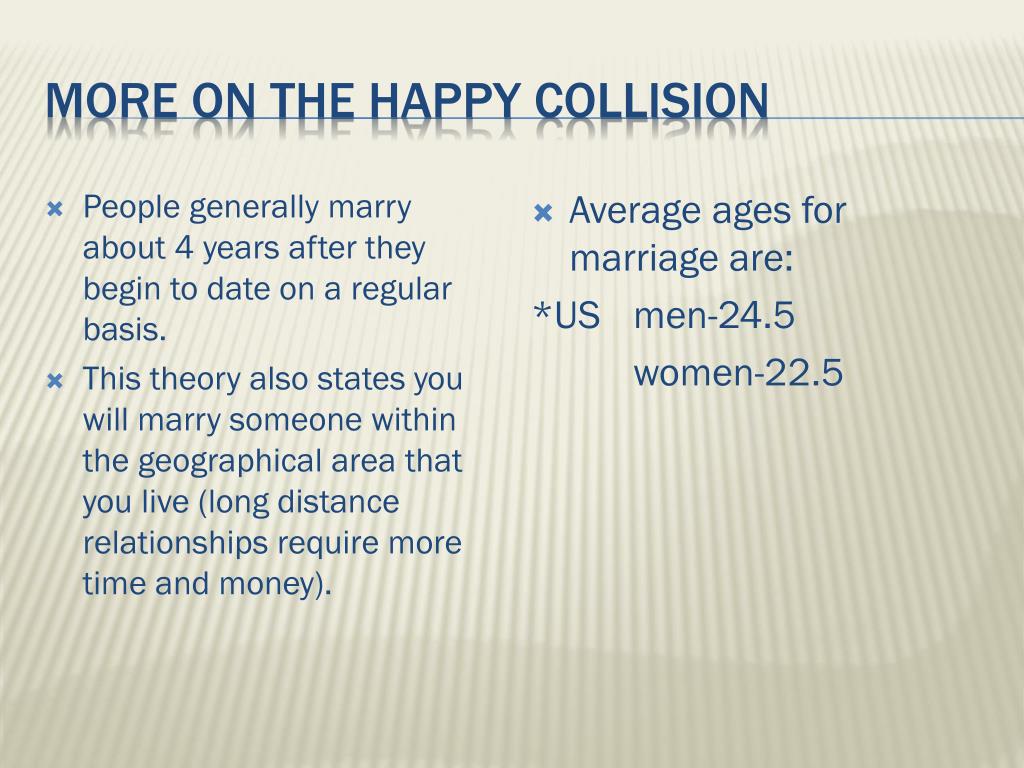 MORE ON THE HAPPY COLLISION

People generally marry about 4 years after they begin to date on a regular basis.

This theory also states you will marry someone within the geographical area that you live (long distance relationships require more time and money).

Average ages for marriage are:

*US men-24.5

women-22.5